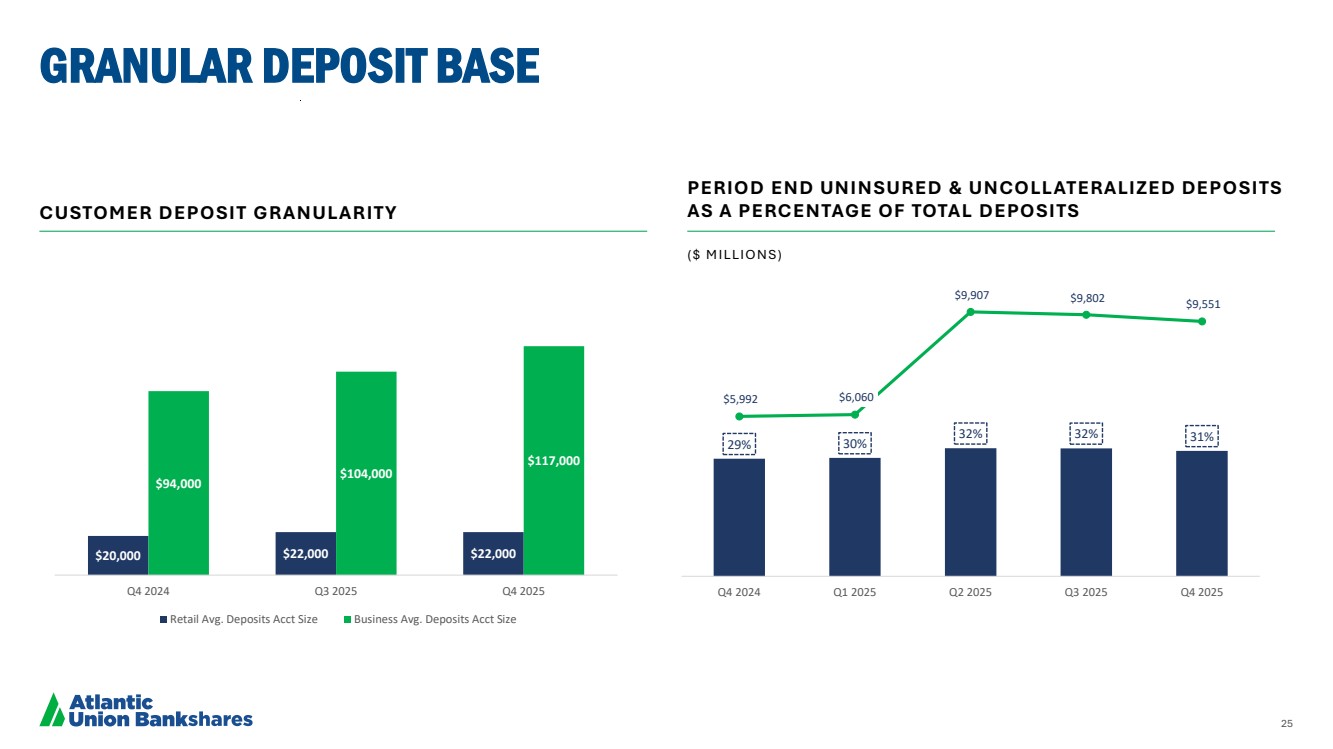 GRANULAR DEPOSIT BASE

CUSTOMER DEPOSIT GRANULARITY

$20,000
$94,000
$22,000
$104,000
$22,000
$117,000

Q4 2024
Q3 2025
Q4 2025

Retail Avg. Deposits Acct Size
Business Avg. Deposits Acct Size

PERIOD END UNINSURED & UNCOLLATERALIZED DEPOSITS AS A PERCENTAGE OF TOTAL DEPOSITS

($ MILLIONS)

$5,992
$6,060
$9,907
$9,802
$9,551

29%
30%
32%
32%
31%

Q4 2024
Q1 2025
Q2 2025
Q3 2025
Q4 2025

Atlantic Union Bankshares

25